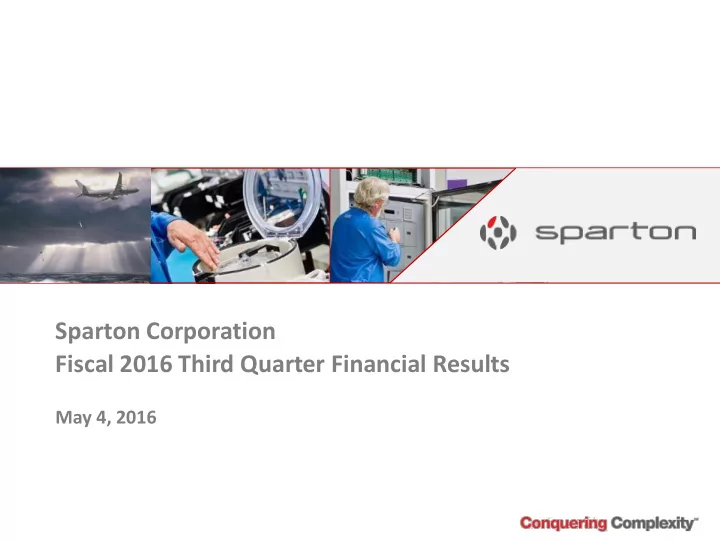 sparton

Sparton Corporation
Fiscal 2016 Third Quarter Financial Results

May 4, 2016

Conquering Complexity™